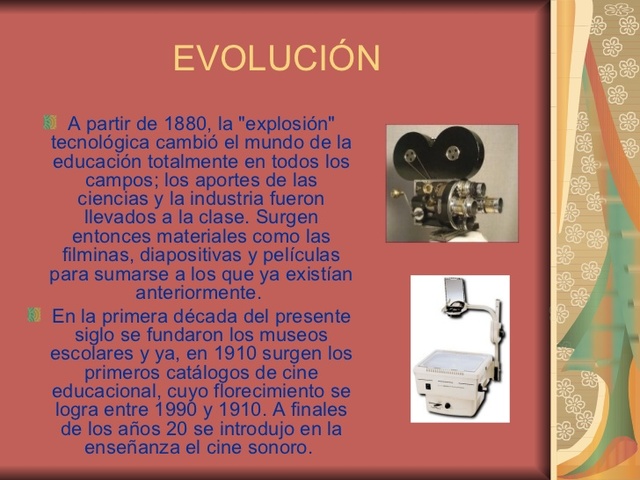 EVOLUCIÓN

A partir de 1880, la "explosión" tecnológica cambió el mundo de la educación totalmente en todos los campos; los aportes de las ciencias y la industria fueron llevados a la clase. Surgen entonces materiales como las filminas, diapositivas y películas para sumarse a los que ya existían anteriormente.

En la primera década del presente siglo se fundaron los museos escolares y ya, en 1910 surgen los primeros catálogos de cine educacional, cuyo florecimiento se logra entre 1990 y 1910. A finales de los años 20 se introdujo en la enseñanza el cine sonoro.